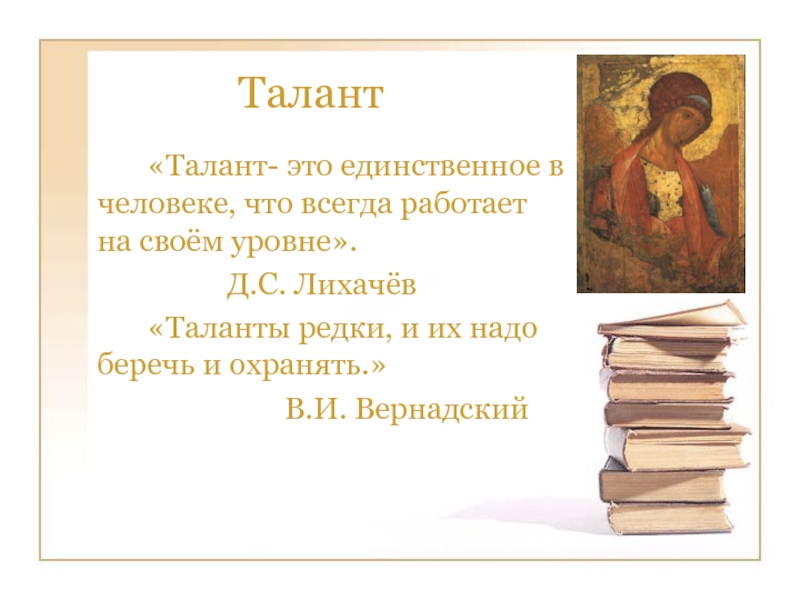 Талант

«Талант- это единственное в человеке, что всегда работает на своём уровне».

Д.С. Лихачёв

«Таланты редки, и их надо беречь и охранять.»

В.И. Вернадский